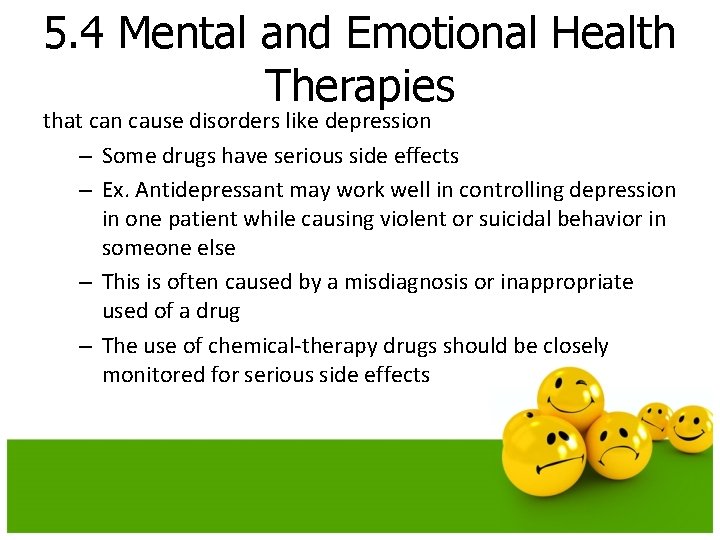 5.4 Mental and Emotional Health Therapies

that can cause disorders like depression

– Some drugs have serious side effects
– Ex. Antidepressant may work well in controlling depression in one patient while causing violent or suicidal behavior in someone else
– This is often caused by a misdiagnosis or inappropriate used of a drug
– The use of chemical-therapy drugs should be closely monitored for serious side effects